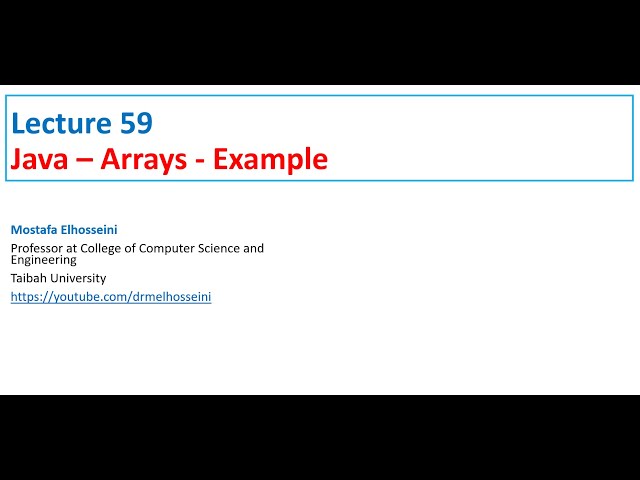 Lecture 59
Java – Arrays - Example

Mostafa Elhosseini

Professor at College of Computer Science and Engineering

Taibah University

https://youtube.com/drmelhosseini